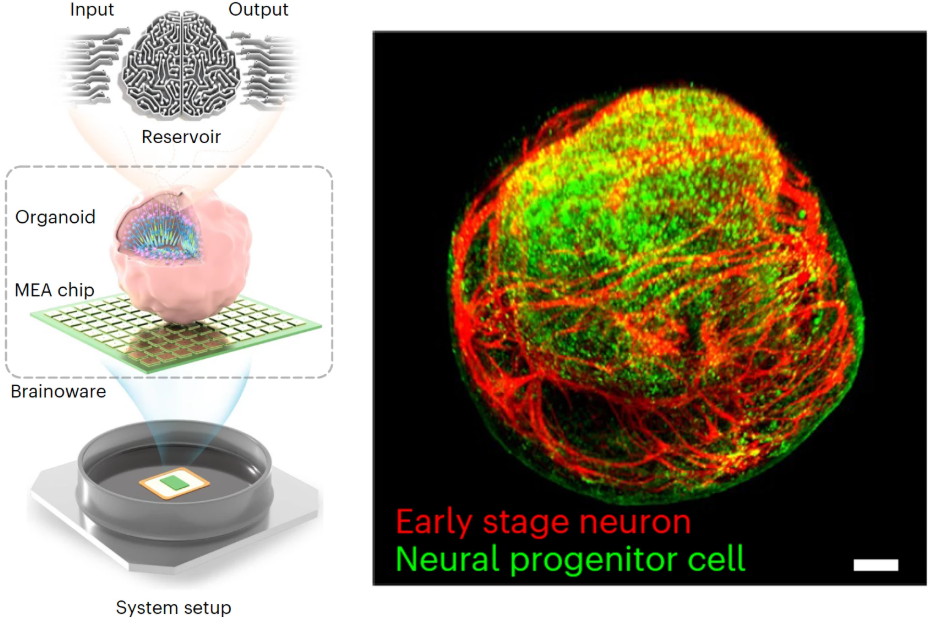 Input
Output
Reservoir
Organoid
MEA chip
Brainoware
System setup

Early stage neuron
Neural progenitor cell